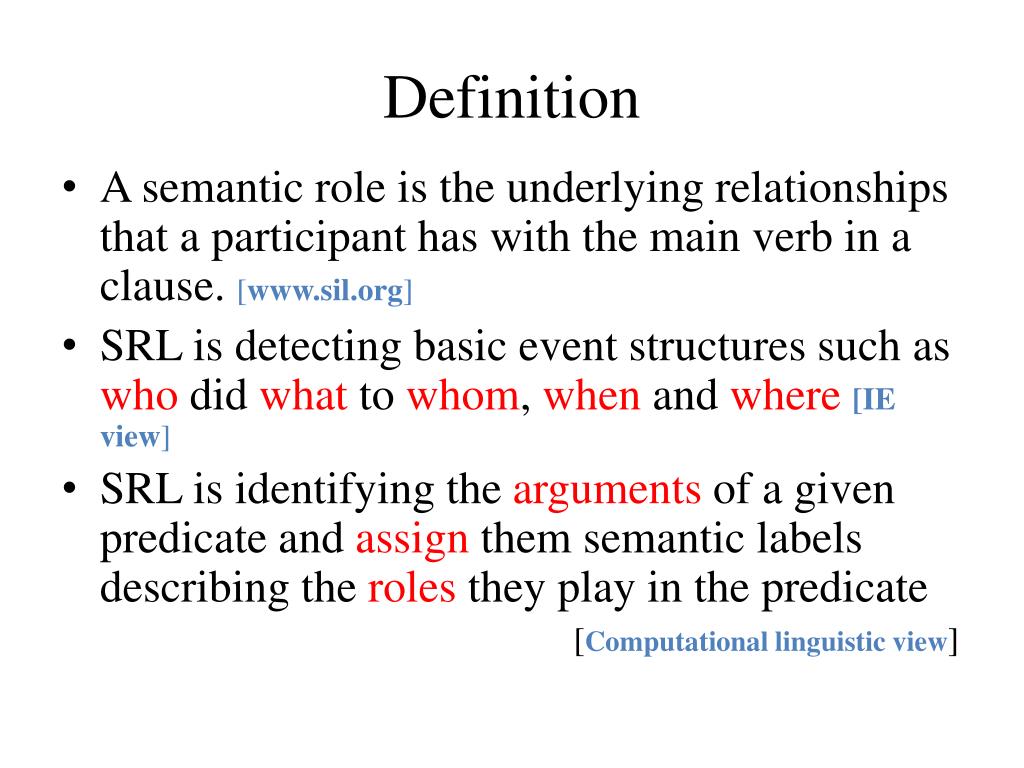 Definition

• A semantic role is the underlying relationships that a participant has with the main verb in a clause. [www.sil.org]

• SRL is detecting basic event structures such as who did what to whom, when and where [IE view]

• SRL is identifying the arguments of a given predicate and assign them semantic labels describing the roles they play in the predicate

[Computational linguistic view]